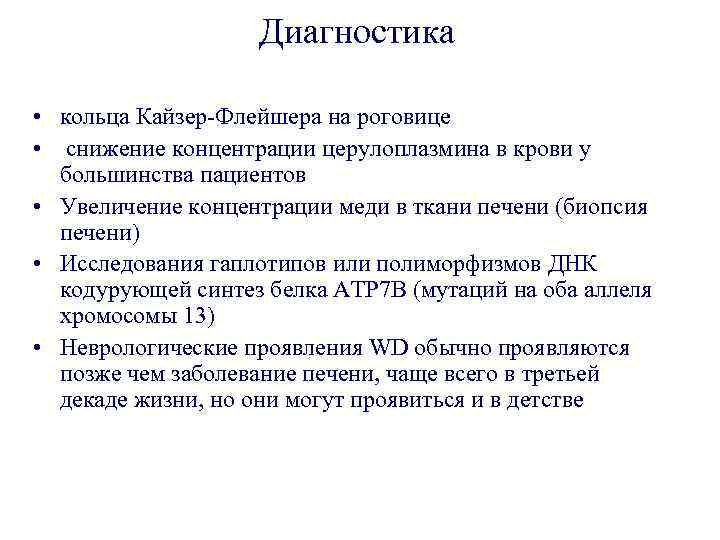 Диагностика

• кольца Кайзер-Флейшера на роговице
• снижение концентрации церулоплазмина в крови у большинства пациентов
• Увеличение концентрации меди в ткани печени (биопсия печени)
• Исследования гаплотипов или полиморфизмов ДНК кодурующей синтез белка ATP7B (мутаций на оба аллеля хромосомы 13)
• Неврологические проявления WD обычно проявляются позже чем заболевание печени, чаще всего в третьей декаде жизни, но они могут проявиться и в детстве